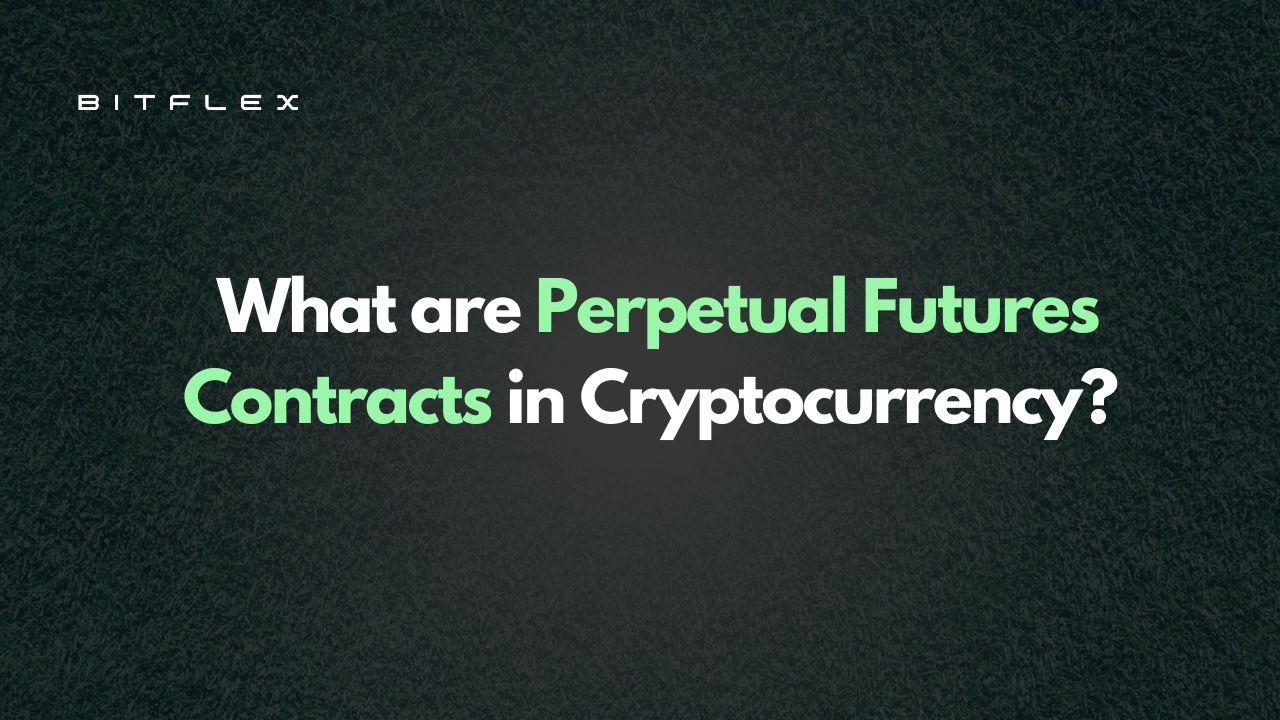 BITFLEX

What are Perpetual Futures Contracts in Cryptocurrency?